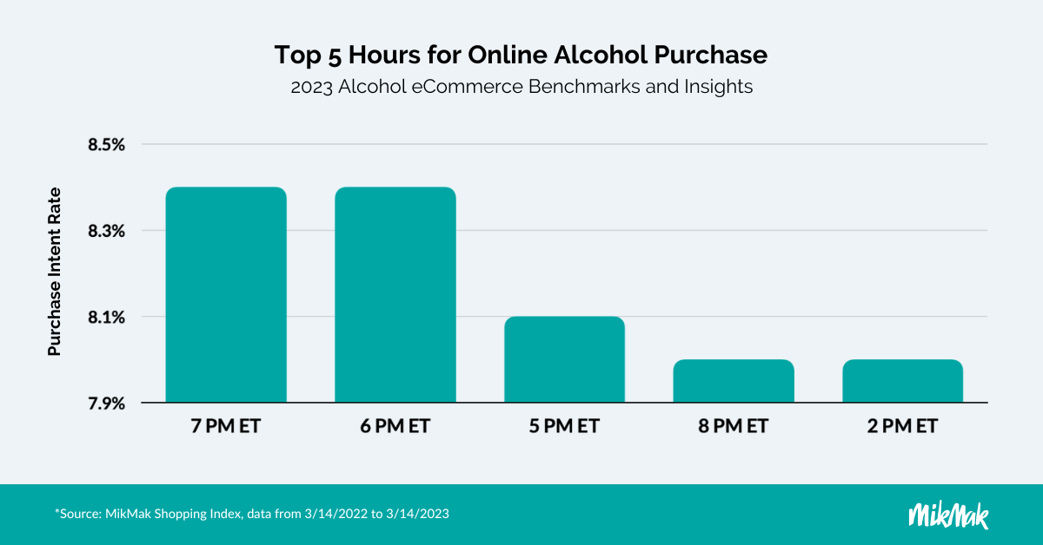 Top 5 Hours for Online Alcohol Purchase
2023 Alcohol eCommerce Benchmarks and Insights

Purchase Intent Rate

8.5%
8.3%
8.1%
7.9%

7 PM ET
6 PM ET
5 PM ET
8 PM ET
2 PM ET

*Source: MikMak Shopping Index, data from 3/14/2022 to 3/14/2023

MikMak